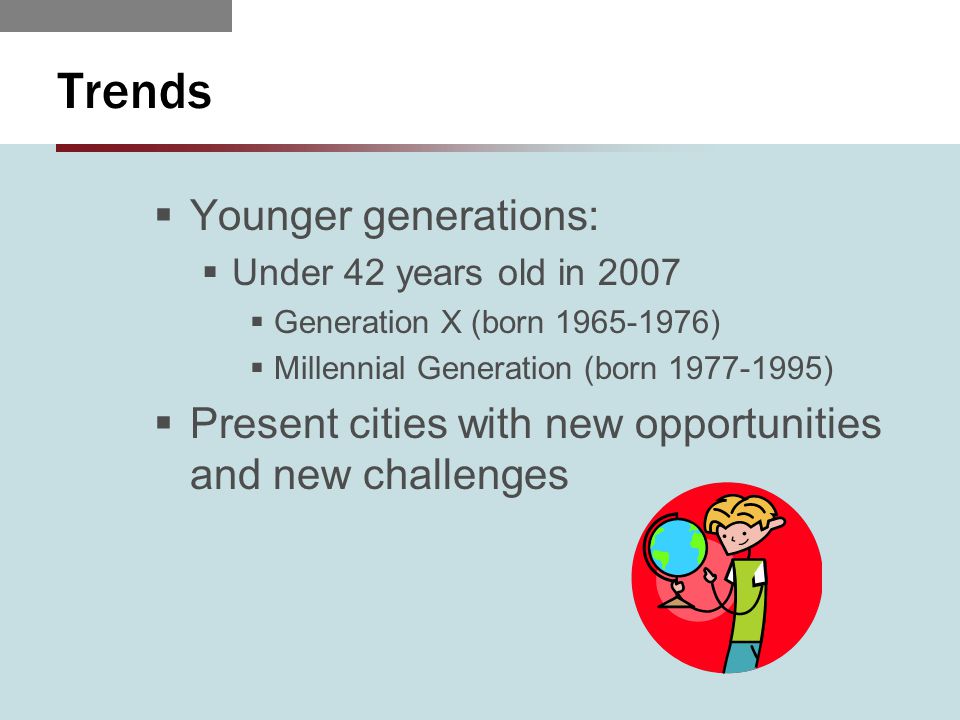 Trends

▪ Younger generations:
  ▪ Under 42 years old in 2007
    ▪ Generation X (born 1965-1976)
    ▪ Millennial Generation (born 1977-1995)
▪ Present cities with new opportunities and new challenges